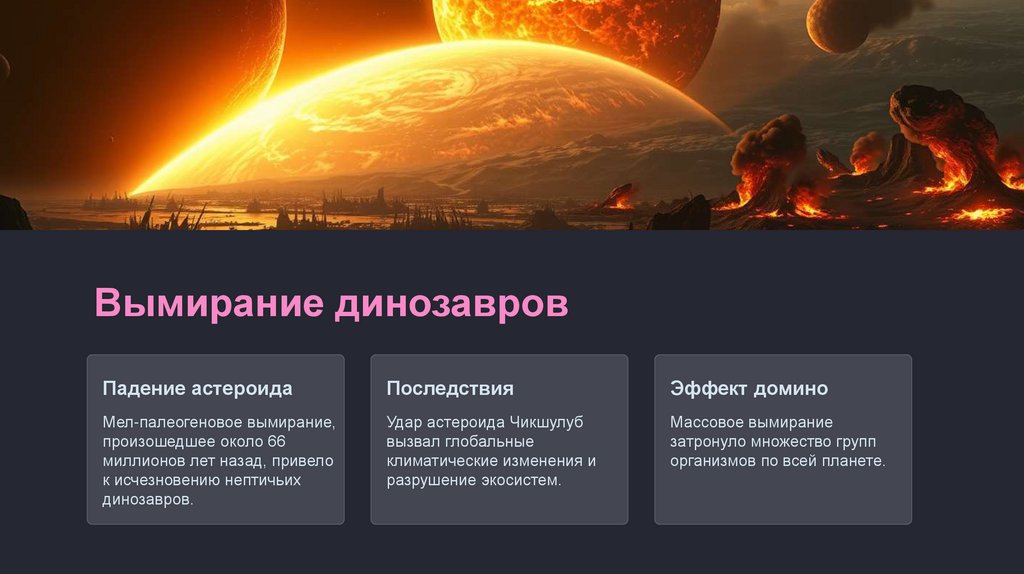 Вымирание динозавров

Падение астероида

Мел-палеогеновое вымирание, произошедшее около 66 миллионов лет назад, привело к исчезновению нептичьих динозавров.

Последствия

Удар астероида Чикшулуб вызвал глобальные климатические изменения и разрушение экосистем.

Эффект домино

Массовое вымирание затронуло множество групп организмов по всей планете.